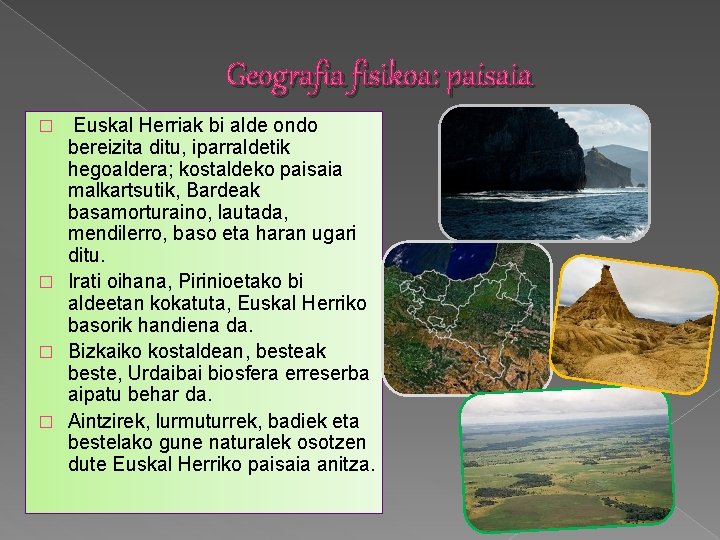 Geografia fisikoa: paisaia

□ Euskal Herriak bi alde ondo bereizita ditu, iparraldetik hegoaldera; kostaldeko paisaia malkartsutik, Bardeak basamorturaino, lautada, mendilerro, baso eta haran ugari ditu.

□ Irati oihana, Pirinioetako bi aldeetan kokatuta, Euskal Herriko basorik handiena da.

□ Bizkaiko kostaldean, besteak beste, Urdaibai biosfera erreserba aipatu behar da.

□ Aintzirek, lurmuturrek, badiek eta bestelako gune naturalek osotzen dute Euskal Herriko paisaia anitza.